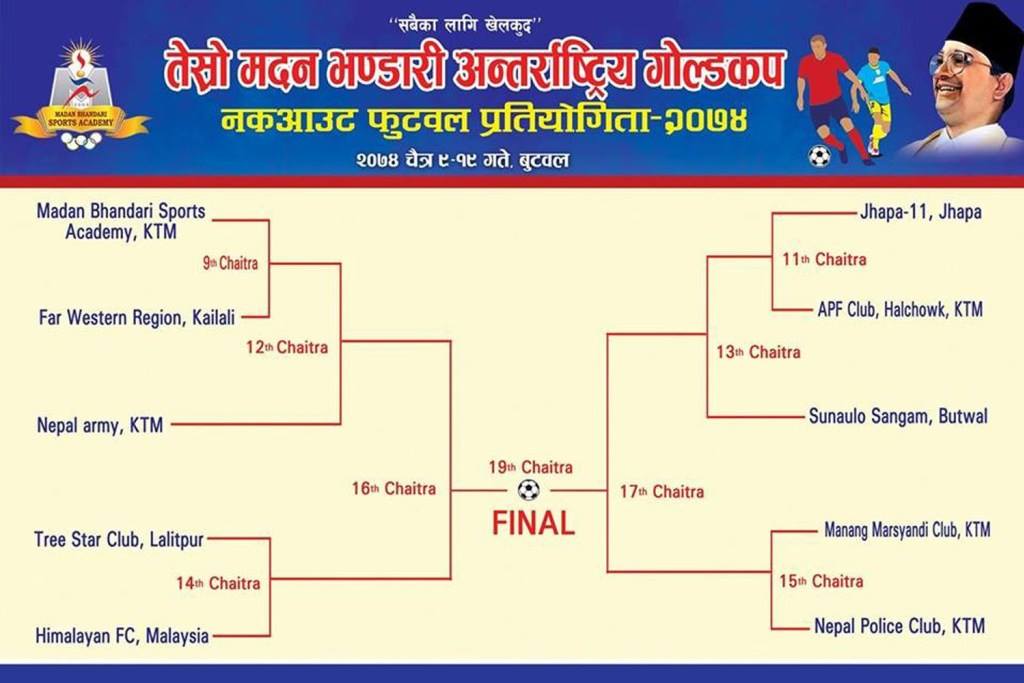 "सबैका लागि खेलकुद"

MADAN BHANDARI SPORTS ACADEMY

तेस्रो मदन भण्डारी अन्तर्राष्ट्रिय गोल्डकप
नकआउट फुटवल प्रतियोगिता-२०७४
२०७४ चैत्र ९-१९ गते, बुटवल

Madan Bhandari Sports Academy, KTM

9th Chaitra

Far Western Region, Kailali

12th Chaitra

Nepal army, KTM

16th Chaitra

Tree Star Club, Lalitpur

14th Chaitra

Himalayan FC, Malaysia

19th Chaitra

FINAL

17th Chaitra

Jhapa-11, Jhapa

11th Chaitra

APF Club, Halchowk, KTM

13th Chaitra

Sunaulo Sangam, Butwal

Manang Marsyandi Club, KTM

15th Chaitra

Nepal Police Club, KTM